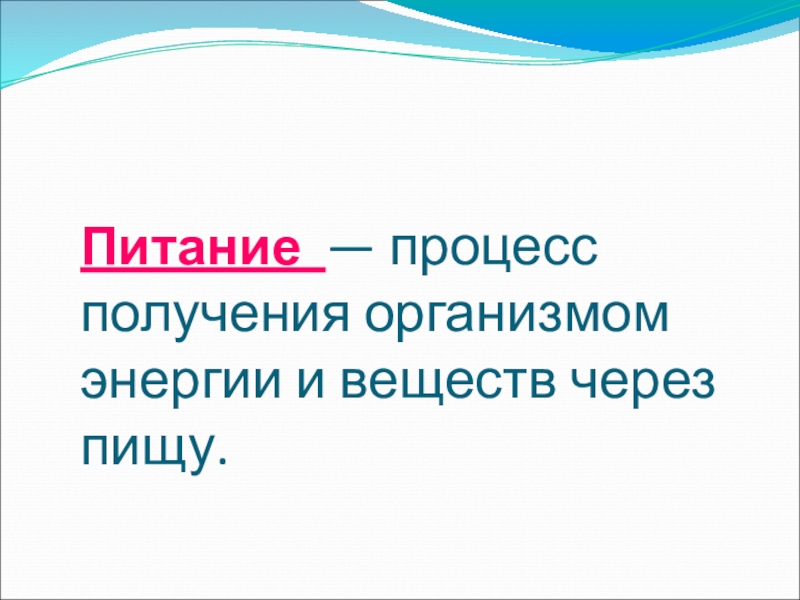 Питание — процесс получения организмом энергии и веществ через пищу.